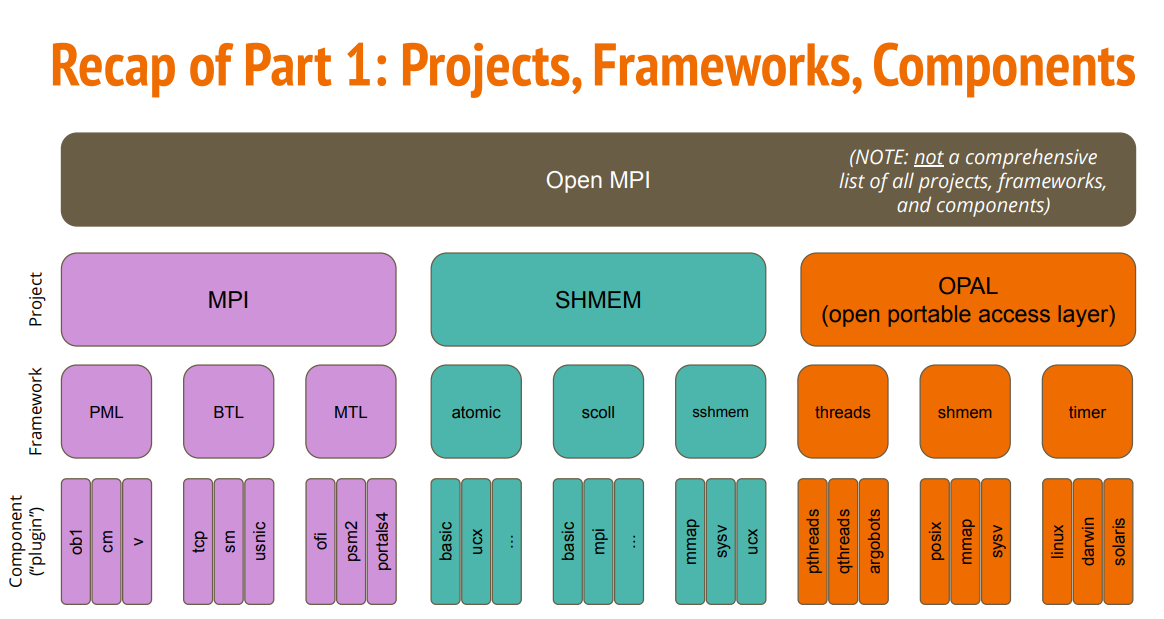 Recap of Part 1: Projects, Frameworks, Components

Open MPI

(NOTE: not a comprehensive list of all projects, frameworks, and components)

Project

MPI

SHMEM

OPAL
(open portable access layer)

Framework

PML

BTL

MTL

atomic

scoll

sshmem

threads

shmem

timer

Component ("plugin")

ob1
cm
v

tcp
sm
usnic

ofi
psm2
portals4

basic
ucx
...

basic
mpi
...

mmap
sysv
ucx

pthreads
qthreads
argobots

posix
mmap
sysv

linux
darwin
solaris